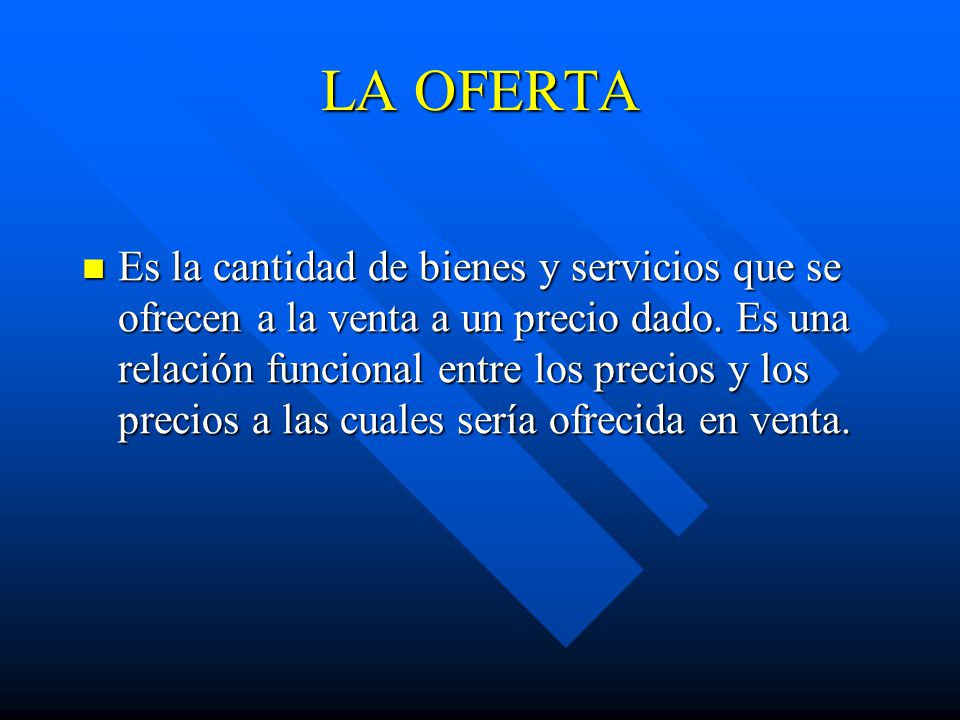 LA OFERTA

Es la cantidad de bienes y servicios que se ofrecen a la venta a un precio dado. Es una relación funcional entre los precios y los precios a las cuales sería ofrecida en venta.